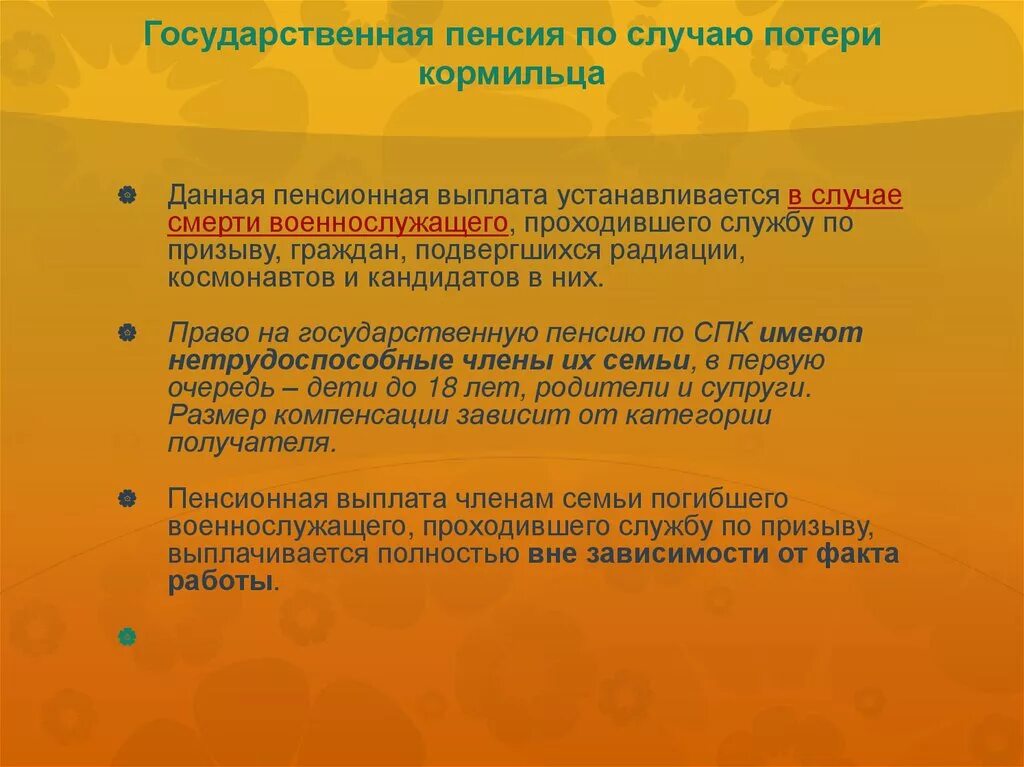 Государственная пенсия по случаю потери кормильца

Данная пенсионная выплата устанавливается в случае смерти военнослужащего, проходившего службу по призыву, граждан, подвергшихся радиации, космонавтов и кандидатов в них.

Право на государственную пенсию по СПК имеют нетрудоспособные члены их семьи, в первую очередь – дети до 18 лет, родители и супруги. Размер компенсации зависит от категории получателя.

Пенсионная выплата членам семьи погибшего военнослужащего, проходившего службу по призыву, выплачивается полностью вне зависимости от факта работы.